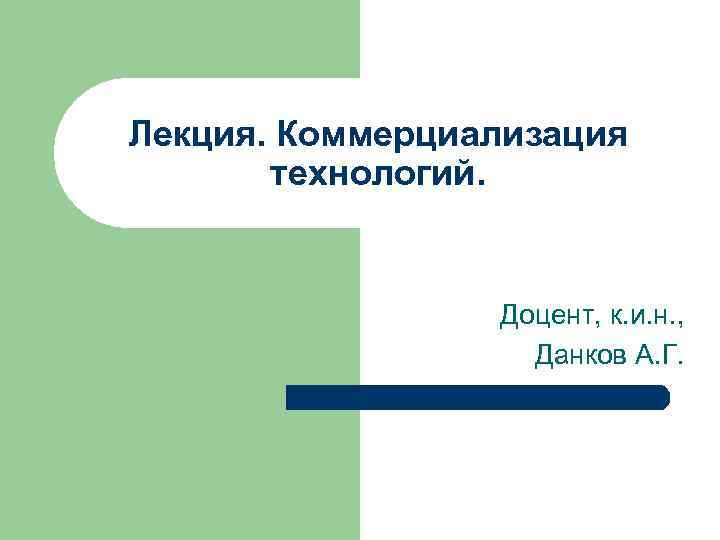 Лекция. Коммерциализация технологий.

Доцент, к.и.н.,
Данков А.Г.